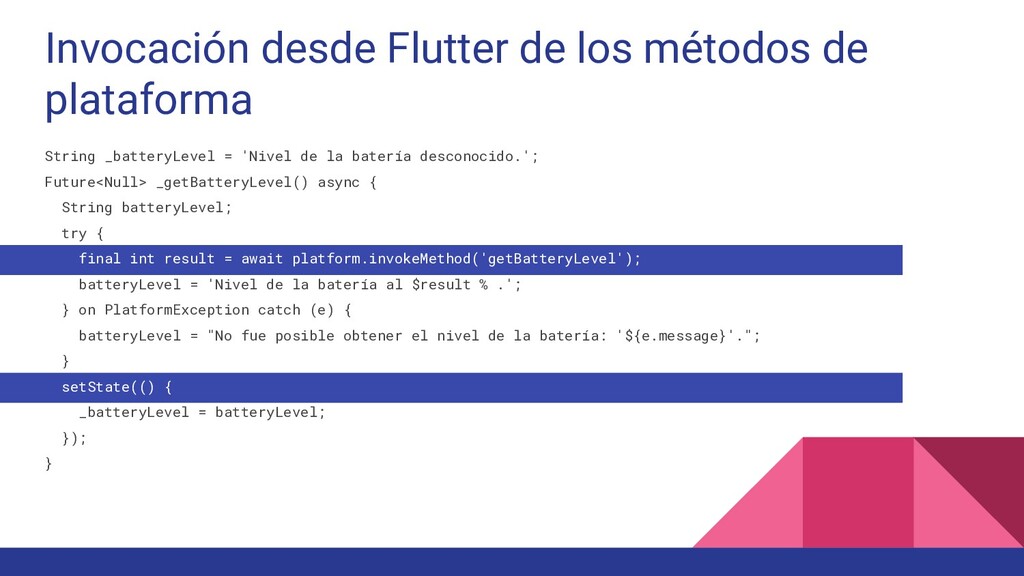 Invocación desde Flutter de los métodos de plataforma

String _batteryLevel = 'Nivel de la batería desconocido.';
Future<Null> _getBatteryLevel() async {
  String batteryLevel;
  try {
    final int result = await platform.invokeMethod('getBatteryLevel');
    batteryLevel = 'Nivel de la batería al $result % .';
  } on PlatformException catch (e) {
    batteryLevel = "No fue posible obtener el nivel de la batería: '${e.message}'.";
  }
  setState(() {
    _batteryLevel = batteryLevel;
  });
}